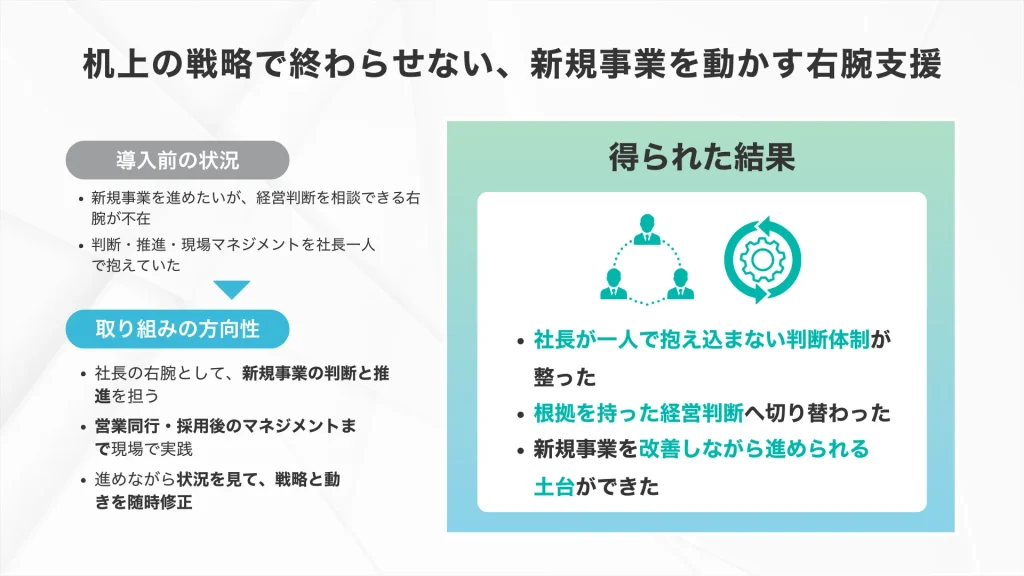 机上の戦略で終わらせない、新規事業を動かす右腕支援

導入前の状況

• 新規事業を進めたいが、経営判断を相談できる右腕が不在
• 判断・推進・現場マネジメントを社長一人で抱えていた

取り組みの方向性

• 社長の右腕として、新規事業の判断と推進を担う
• 営業同行・採用後のマネジメントまで現場で実践
• 進めながら状況を見て、戦略と動きを随時修正

得られた結果

• 社長が一人で抱え込まない判断体制が整った
• 根拠を持った経営判断へ切り替わった
• 新規事業を改善しながら進められる土台ができた